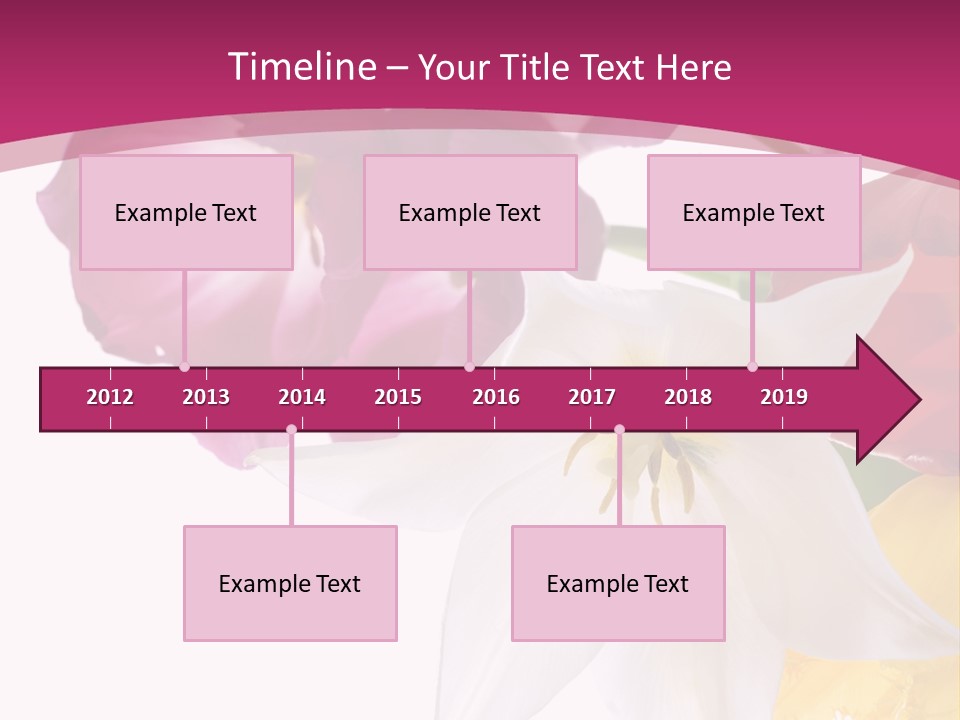 Timeline – Your Title Text Here

Example Text

Example Text

Example Text

2012 2013 2014 2015 2016 2017 2018 2019

Example Text

Example Text